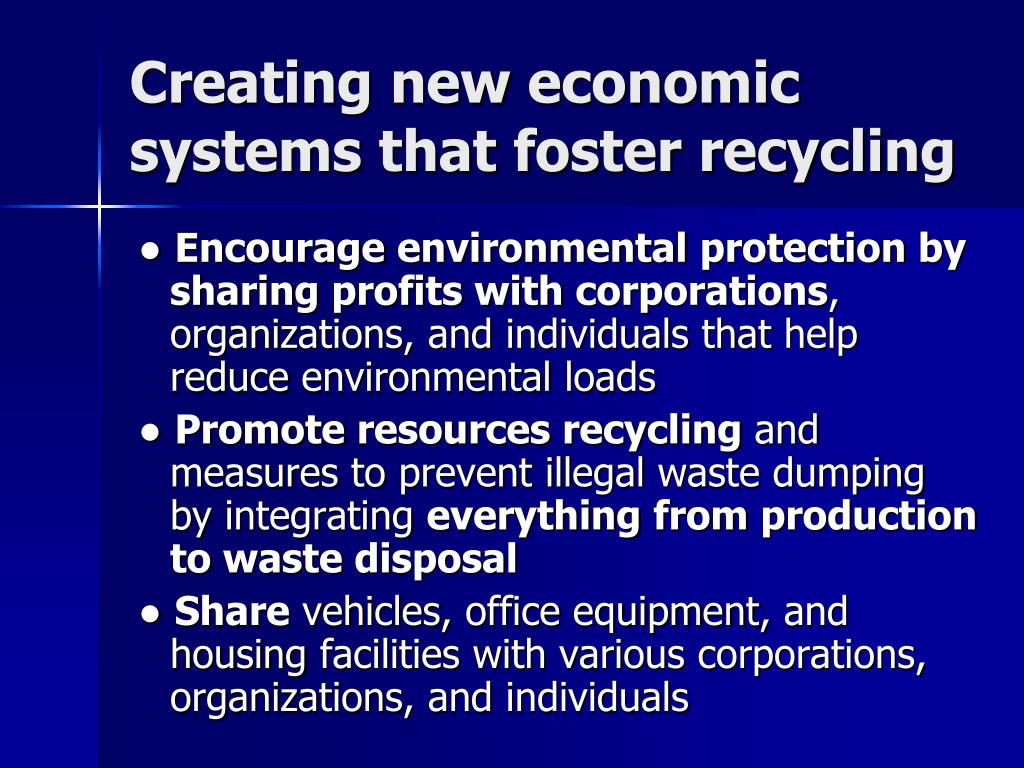 Creating new economic systems that foster recycling

● Encourage environmental protection by sharing profits with corporations, organizations, and individuals that help reduce environmental loads

● Promote resources recycling and measures to prevent illegal waste dumping by integrating everything from production to waste disposal

● Share vehicles, office equipment, and housing facilities with various corporations, organizations, and individuals